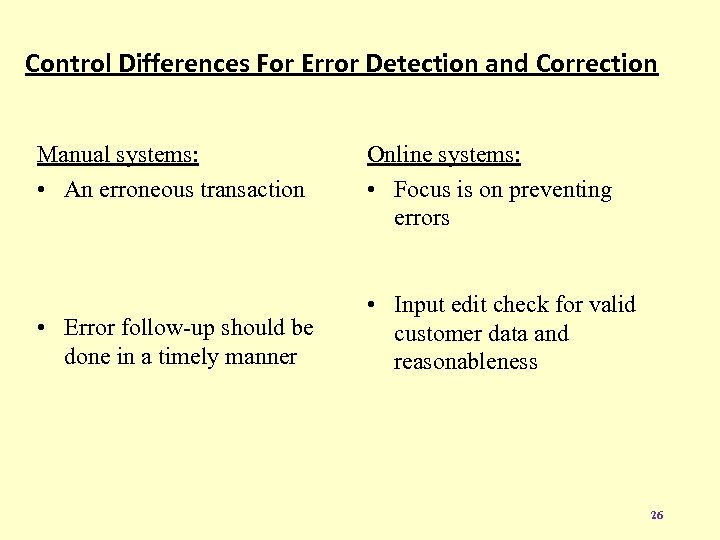 Control Differences For Error Detection and Correction

Manual systems:
• An erroneous transaction

• Error follow-up should be done in a timely manner

Online systems:
• Focus is on preventing errors

• Input edit check for valid customer data and reasonableness

26